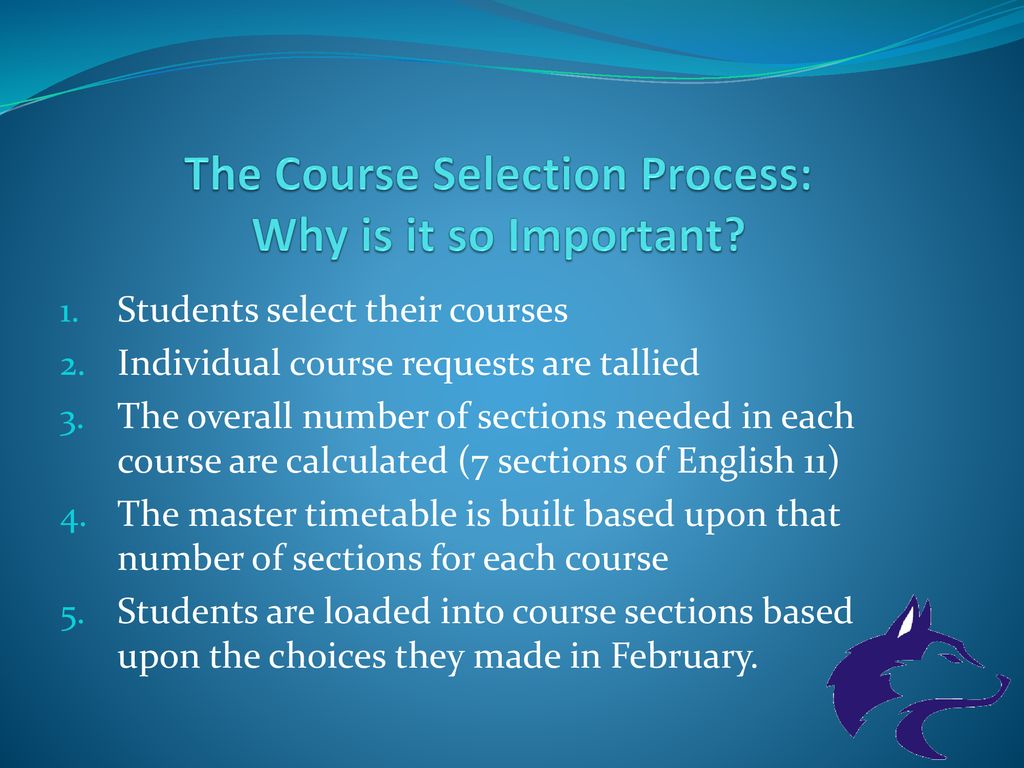 The Course Selection Process: Why is it so Important?

1. Students select their courses
2. Individual course requests are tallied
3. The overall number of sections needed in each course are calculated (7 sections of English 11)
4. The master timetable is built based upon that number of sections for each course
5. Students are loaded into course sections based upon the choices they made in February.